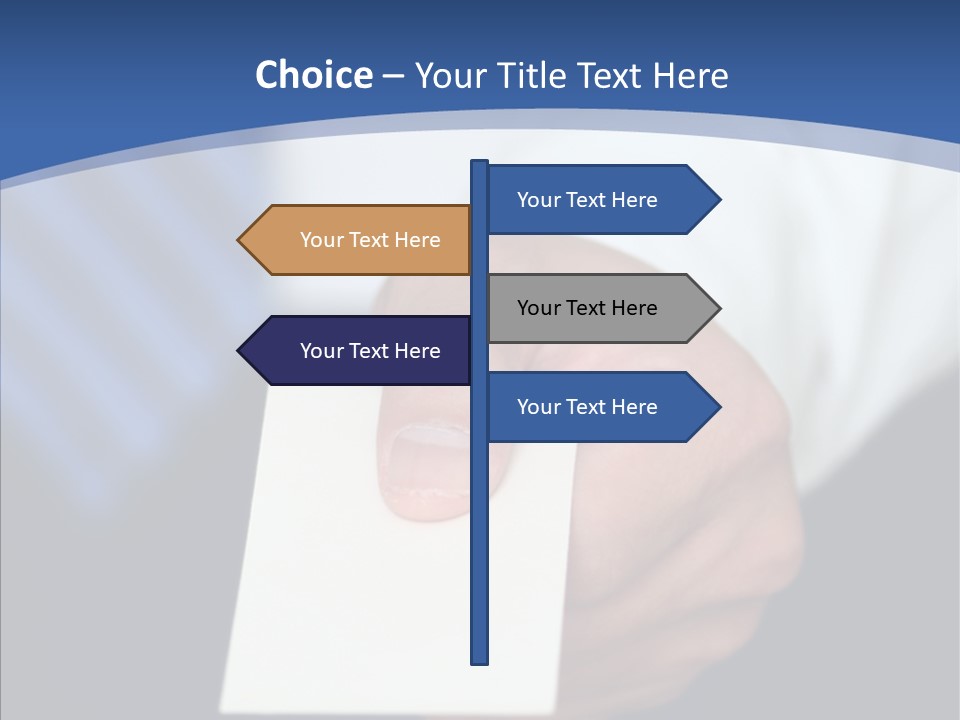 Choice – Your Title Text Here

Your Text Here

Your Text Here

Your Text Here

Your Text Here

Your Text Here